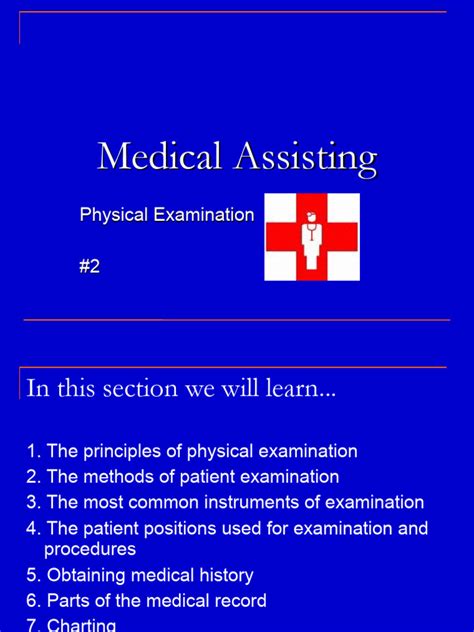 Medical Assisting

Physical Examination

#2

In this section we will learn...

1. The principles of physical examination
2. The methods of patient examination
3. The most common instruments of examination
4. The patient positions used for examination and procedures
5. Obtaining medical history
6. Parts of the medical record
7. Charting